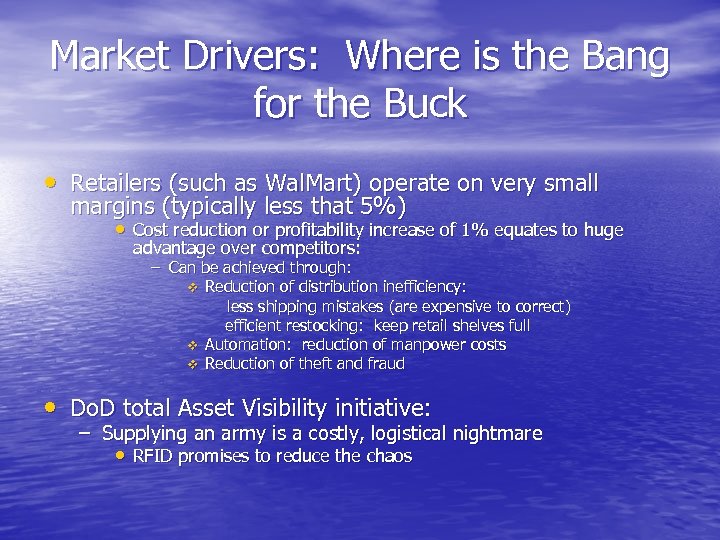 Market Drivers: Where is the Bang for the Buck

• Retailers (such as WalMart) operate on very small margins (typically less that 5%)
  • Cost reduction or profitability increase of 1% equates to huge advantage over competitors:
    – Can be achieved through:
      ❖ Reduction of distribution inefficiency:
        less shipping mistakes (are expensive to correct)
        efficient restocking: keep retail shelves full
      ❖ Automation: reduction of manpower costs
      ❖ Reduction of theft and fraud

• DoD total Asset Visibility initiative:
  – Supplying an army is a costly, logistical nightmare
    • RFID promises to reduce the chaos